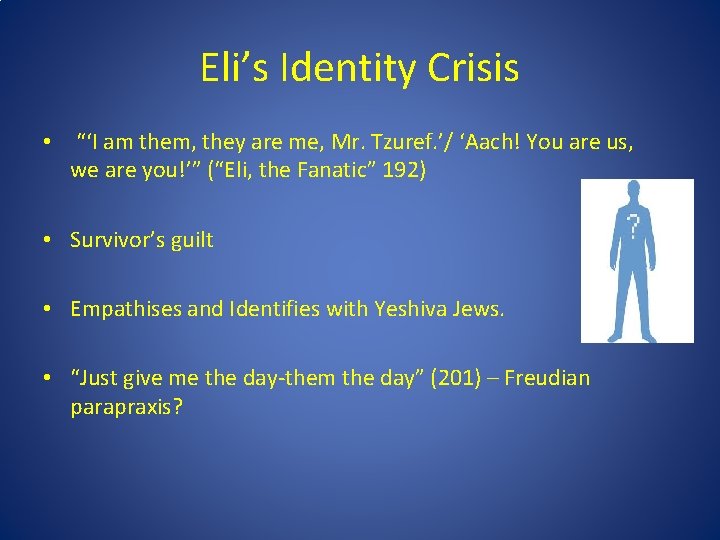 Eli's Identity Crisis

• "'I am them, they are me, Mr. Tzuref.'/ 'Aach! You are us, we are you!'" ("Eli, the Fanatic" 192)

• Survivor's guilt

• Empathises and Identifies with Yeshiva Jews.

• "Just give me the day-them the day" (201) – Freudian parapraxis?

?